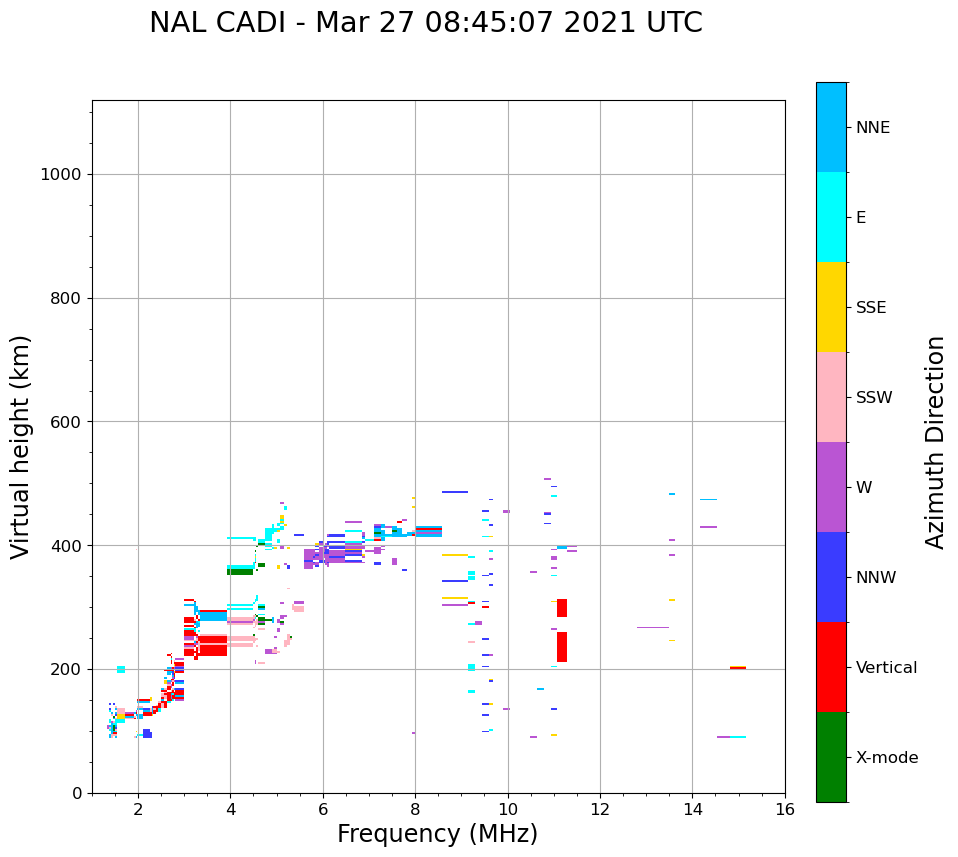 NAL CADI - Mar 27 08:45:07 2021 UTC

Virtual height (km)

1000
800
600
400
200
0

2
4
6
8
10
12
14
16

Frequency (MHz)

NNE
E
SSE
SSW
W
NNW
Vertical
X-mode

Azimuth Direction